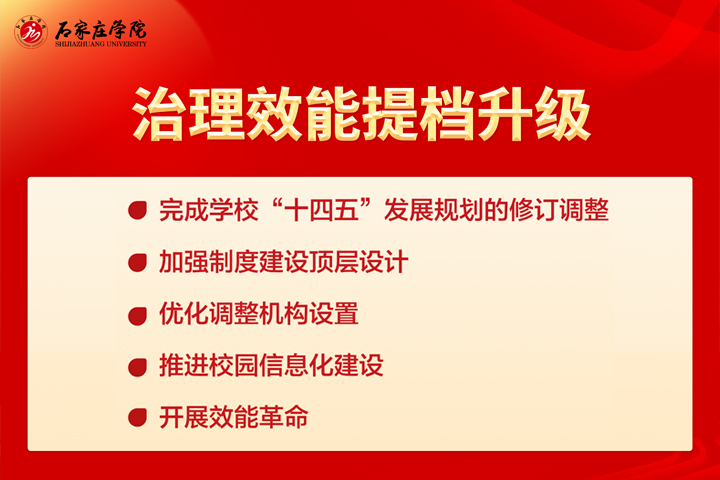 石家庄学院
SHIJIAZHUANG UNIVERSITY

治理效能提档升级

完成学校“十四五”发展规划的修订调整

加强制度建设顶层设计

优化调整机构设置

推进校园信息化建设

开展效能革命